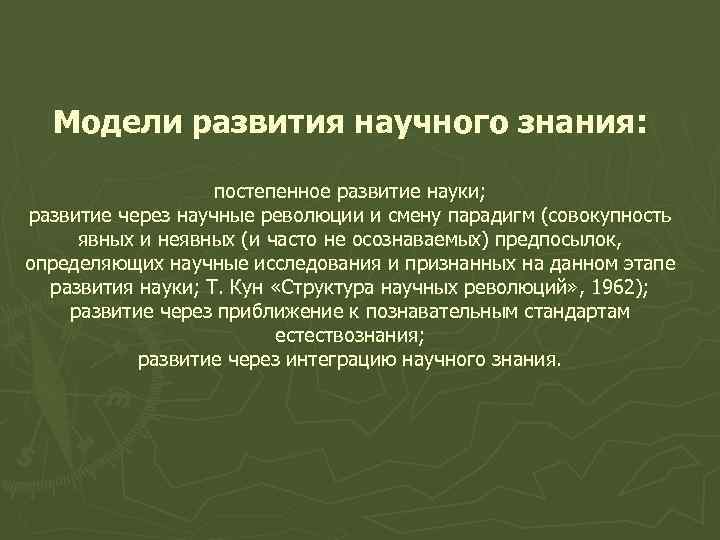 Модели развития научного знания:

постепенное развитие науки;
развитие через научные революции и смену парадигм (совокупность явных и неявных (и часто не осознаваемых) предпосылок, определяющих научные исследования и признанных на данном этапе развития науки; Т. Кун «Структура научных революций», 1962);
развитие через приближение к познавательным стандартам естествознания;
развитие через интеграцию научного знания.